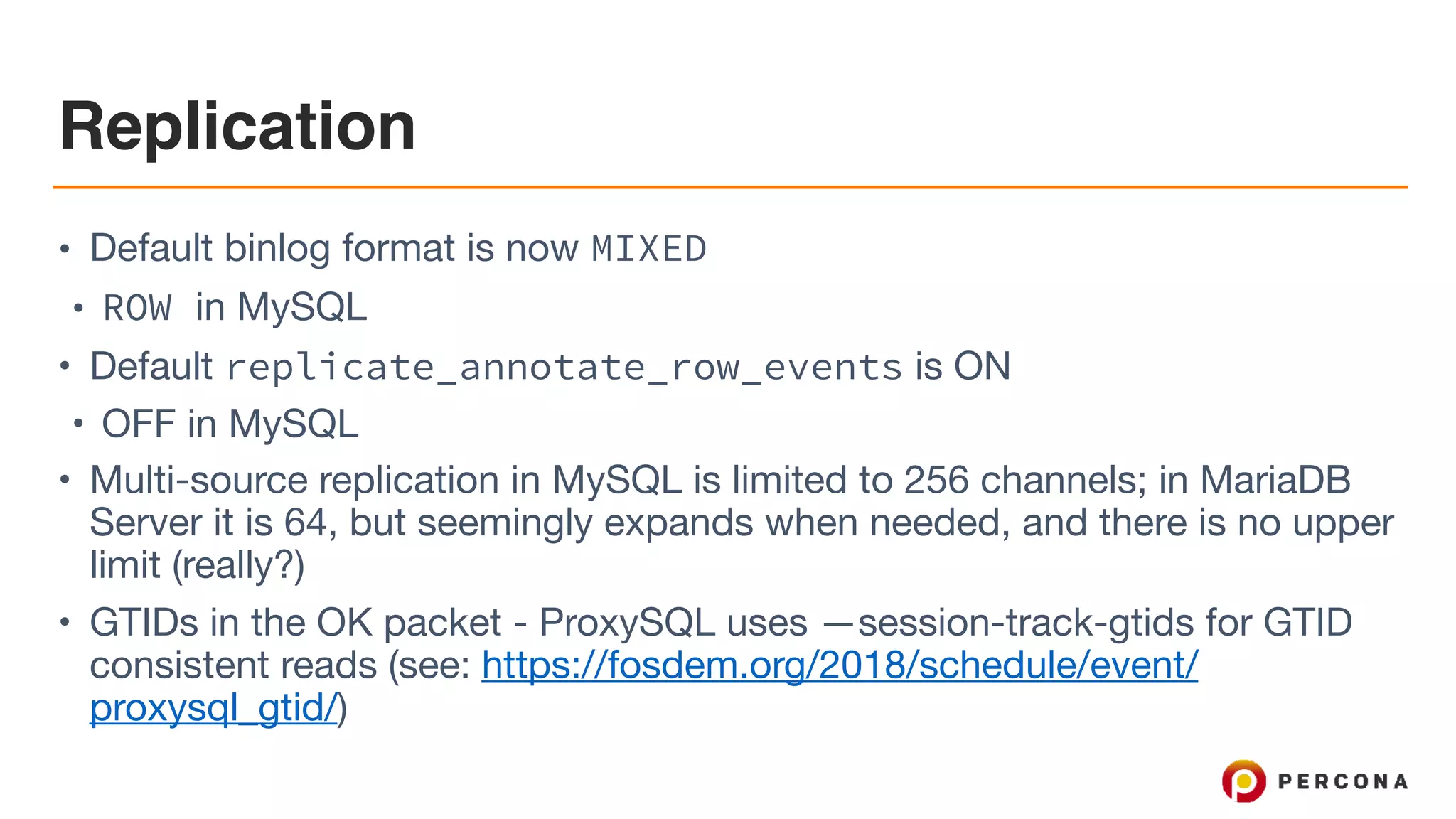 Replication

• Default binlog format is now MIXED
  • ROW in MySQL
• Default replicate_annotate_row_events is ON
  • OFF in MySQL
• Multi-source replication in MySQL is limited to 256 channels; in MariaDB Server it is 64, but seemingly expands when needed, and there is no upper limit (really?)
• GTIDs in the OK packet - ProxySQL uses —session-track-gtids for GTID consistent reads (see: https://fosdem.org/2018/schedule/event/proxysql_gtid/)

PERCONA